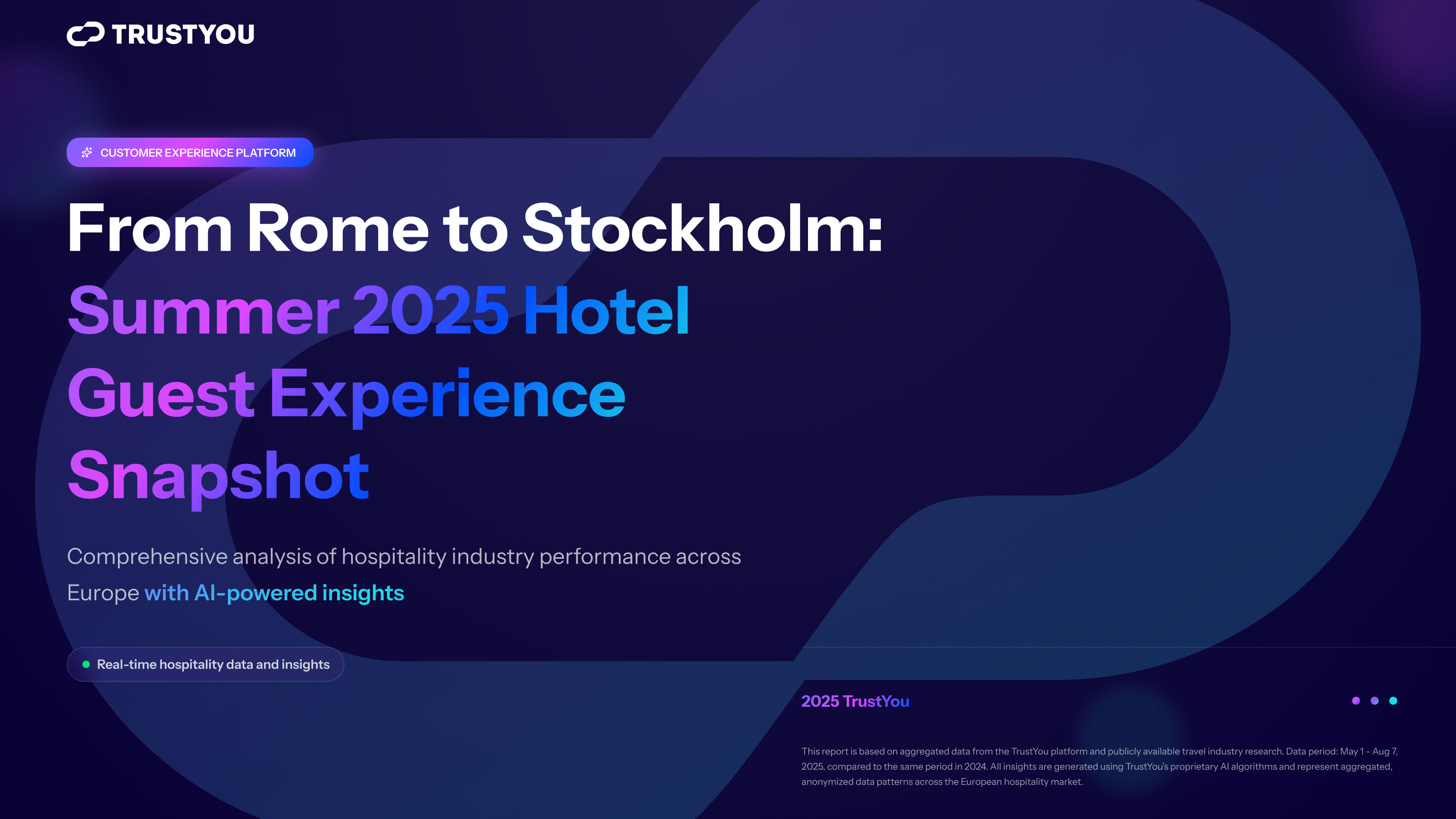 TRUSTYOU

CUSTOMER EXPERIENCE PLATFORM

From Rome to Stockholm: Summer 2025 Hotel Guest Experience Snapshot

Comprehensive analysis of hospitality industry performance across Europe with AI-powered insights

Real-time hospitality data and insights

2025 TrustYou

This report is based on aggregated data from the TrustYou platform and publicly available travel industry research. Data period: May 1 - Aug 7, 2025, compared to the same period in 2024. All insights are generated using TrustYou's proprietary AI algorithms and represent aggregated, anonymized data patterns across the European hospitality market.